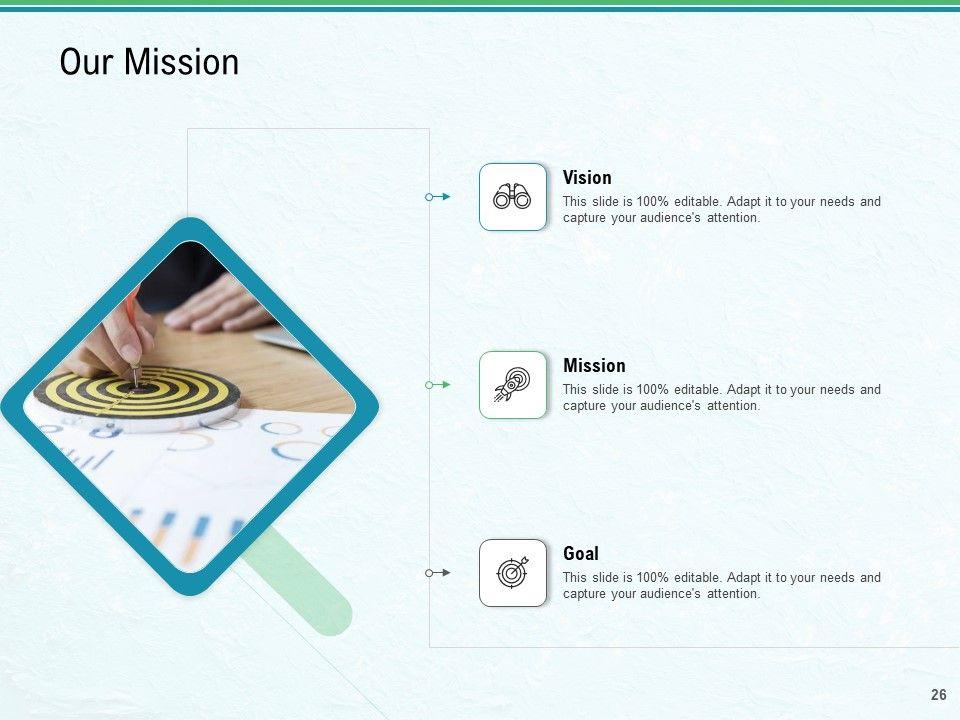 Our Mission

Vision
This slide is 100% editable. Adapt it to your needs and capture your audience's attention.

Mission
This slide is 100% editable. Adapt it to your needs and capture your audience's attention.

Goal
This slide is 100% editable. Adapt it to your needs and capture your audience's attention.

26